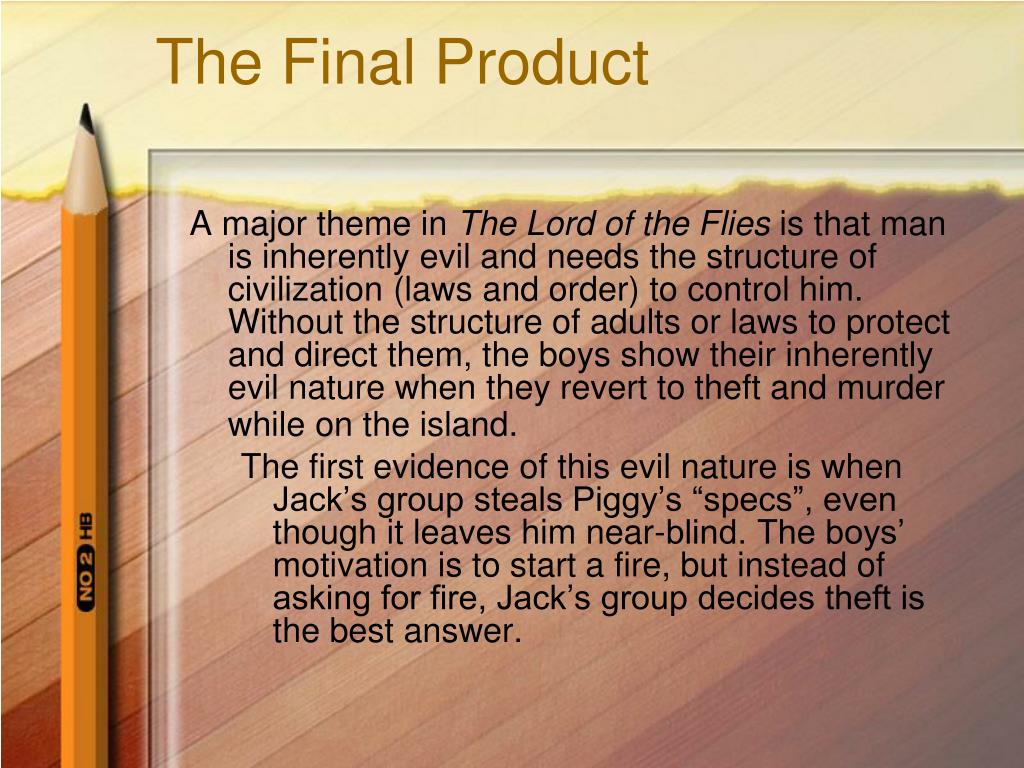 The Final Product

A major theme in The Lord of the Flies is that man is inherently evil and needs the structure of civilization (laws and order) to control him. Without the structure of adults or laws to protect and direct them, the boys show their inherently evil nature when they revert to theft and murder while on the island.

The first evidence of this evil nature is when Jack’s group steals Piggy’s “specs”, even though it leaves him near-blind. The boys’ motivation is to start a fire, but instead of asking for fire, Jack’s group decides theft is the best answer.

NO 2 HB